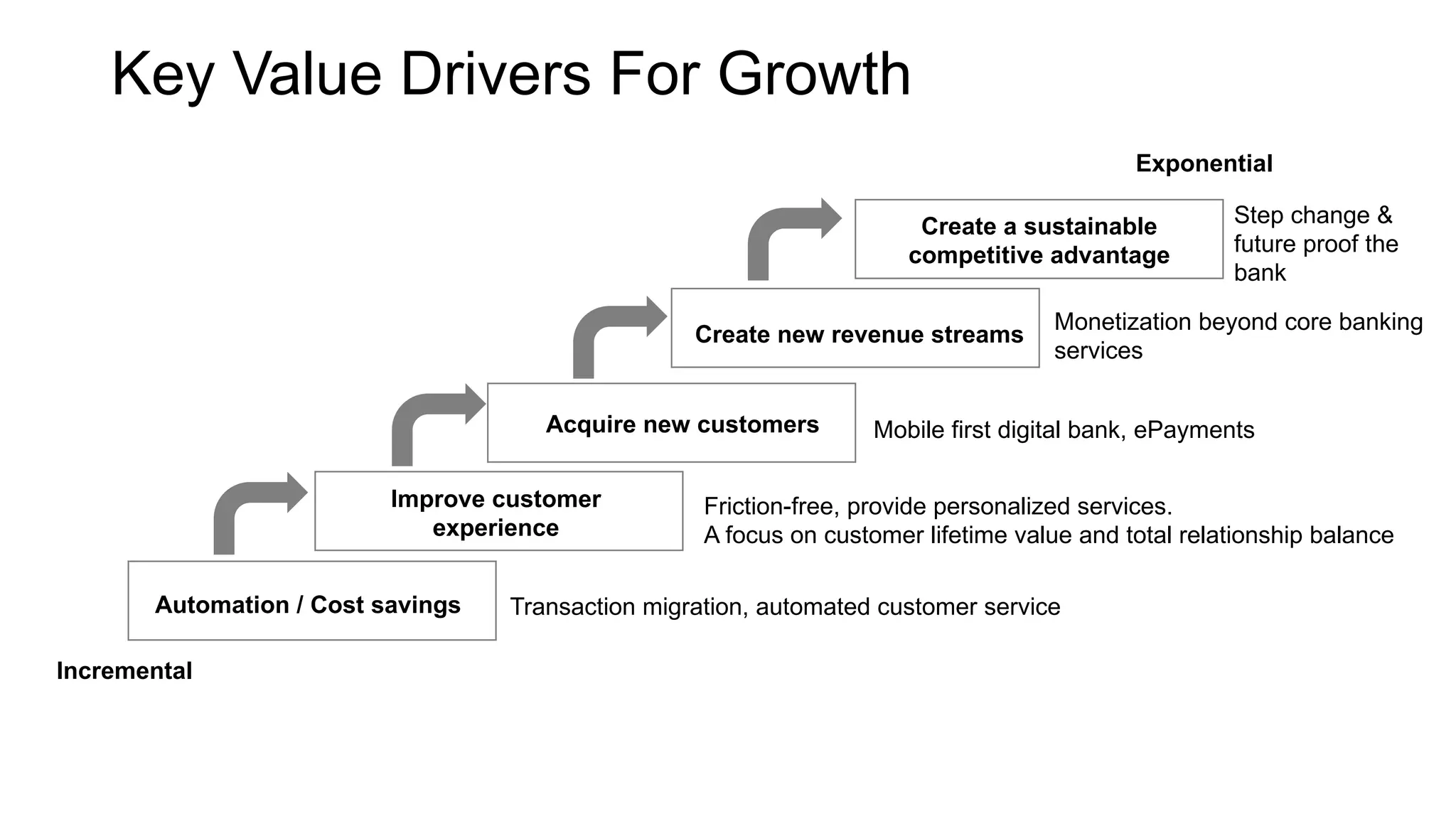 Key Value Drivers For Growth

Exponential

Create a sustainable competitive advantage

Step change & future proof the bank

Create new revenue streams

Monetization beyond core banking services

Acquire new customers

Mobile first digital bank, ePayments

Improve customer experience

Friction-free, provide personalized services.
A focus on customer lifetime value and total relationship balance

Automation / Cost savings

Transaction migration, automated customer service

Incremental